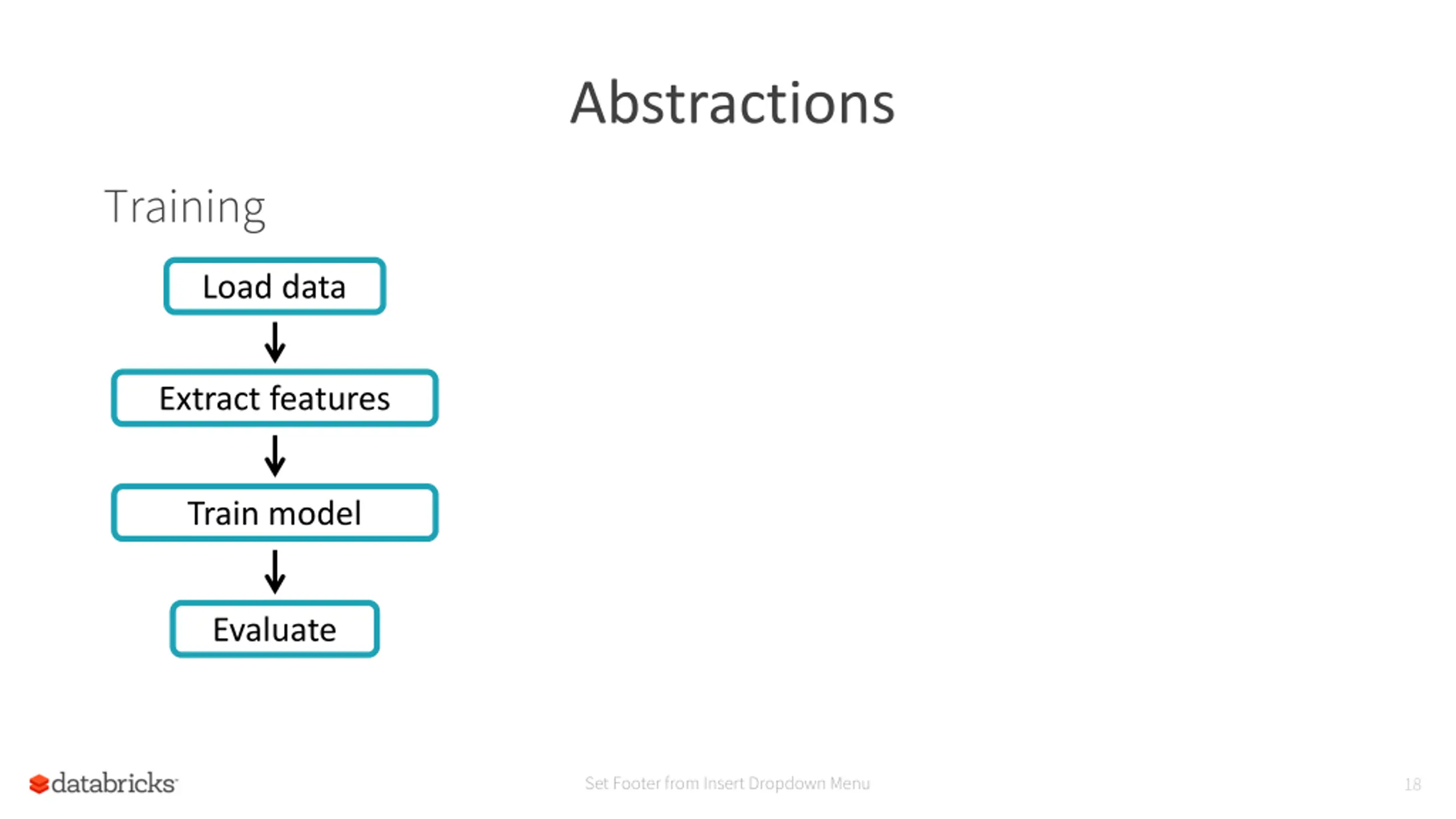 Abstractions

Training

Load data

Extract features

Train model

Evaluate

databricks

Set Footer from Insert Dropdown Menu

18